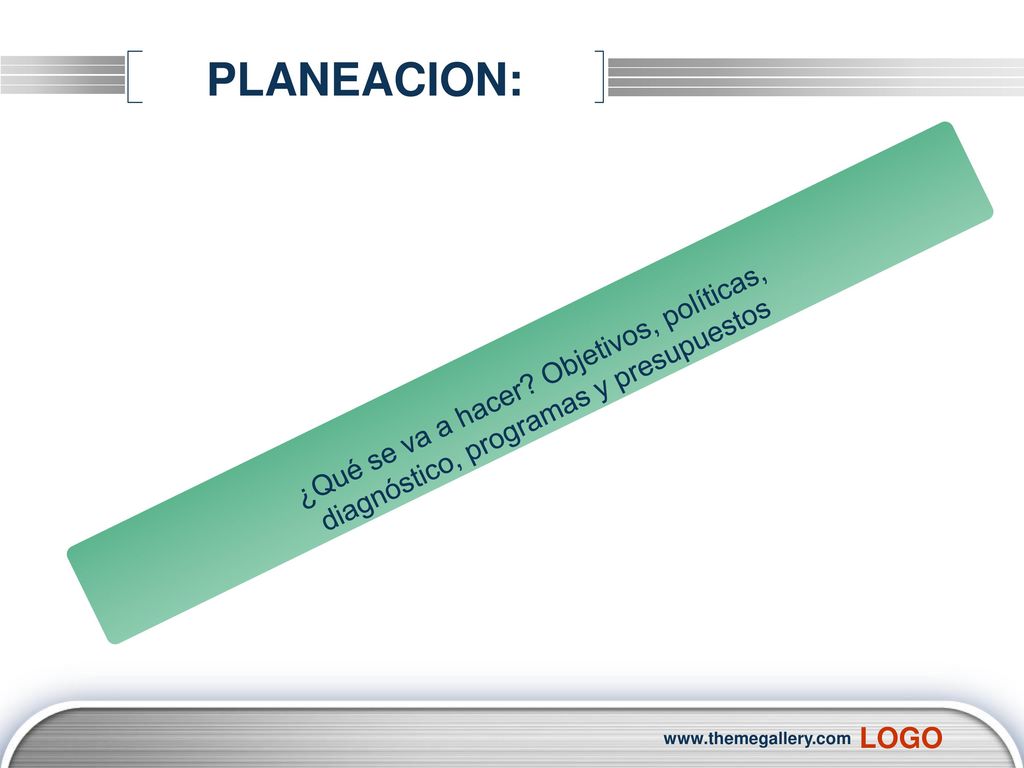 PLANEACION:

¿Qué se va a hacer? Objetivos, políticas, diagnóstico, programas y presupuestos

www.themegallery.com LOGO